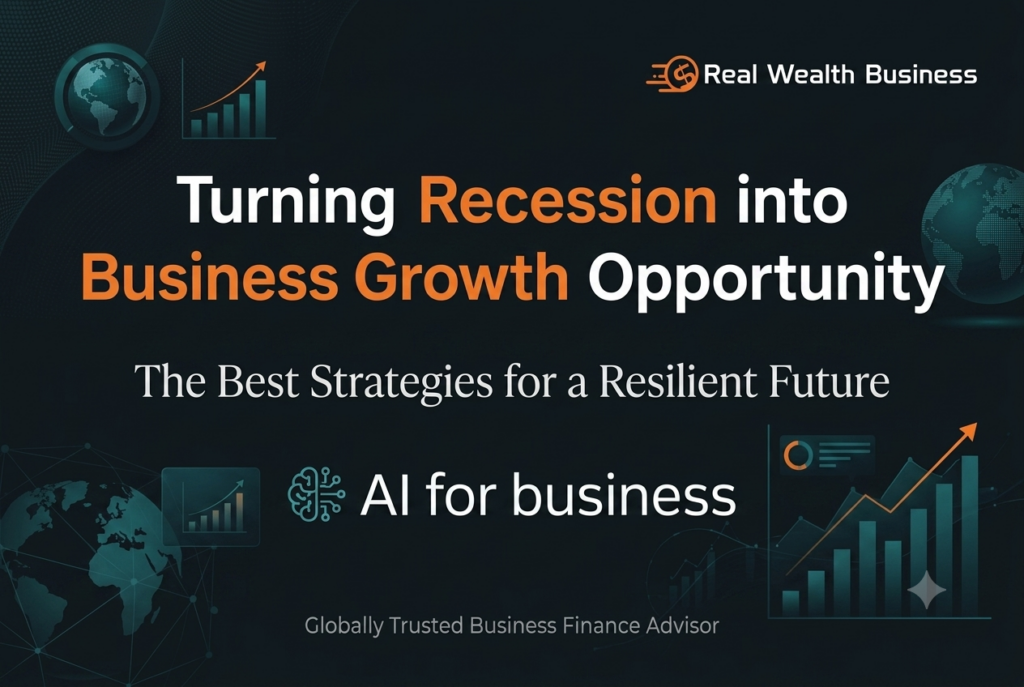 Real Wealth Business

Turning Recession into Business Growth Opportunity

The Best Strategies for a Resilient Future

AI for business

Globally Trusted Business Finance Advisor